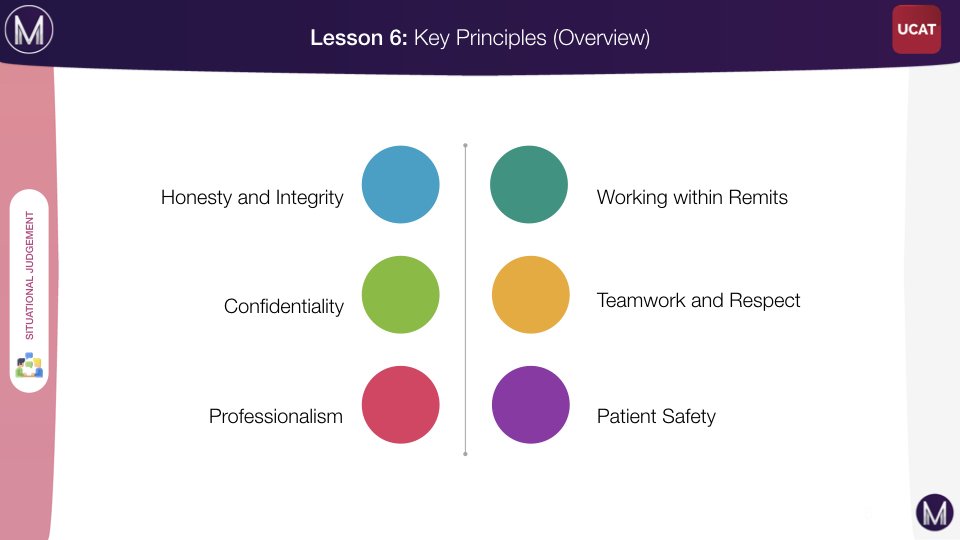 M

Lesson 6: Key Principles (Overview)

UCAT

SITUATIONAL JUDGEMENT

Honesty and Integrity

Confidentiality

Professionalism

Working within Remits

Teamwork and Respect

Patient Safety

M